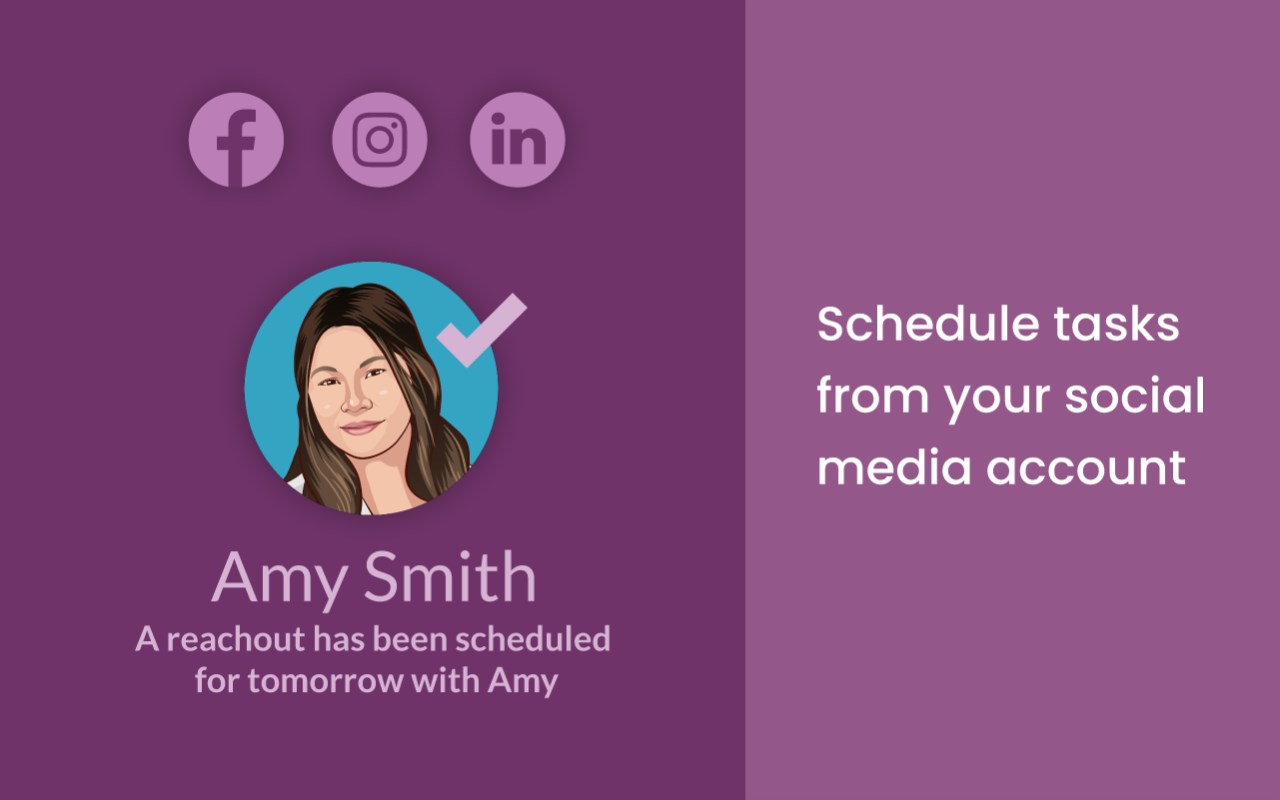 f
in

Amy Smith
A reachout has been scheduled for tomorrow with Amy

Schedule tasks from your social media account